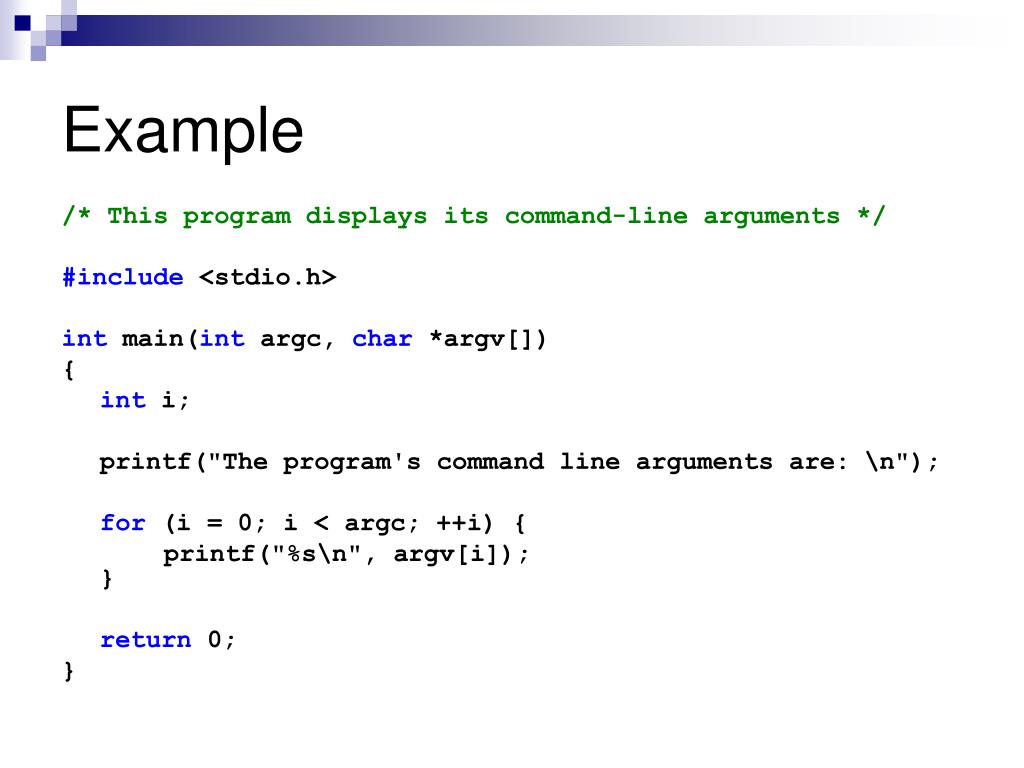 Example

/* This program displays its command-line arguments */

#include <stdio.h>

int main(int argc, char *argv[])
{
  int i;

  printf("The program's command line arguments are: \n");

  for (i = 0; i < argc; ++i) {
      printf("%s\n", argv[i]);
  }

  return 0;
}